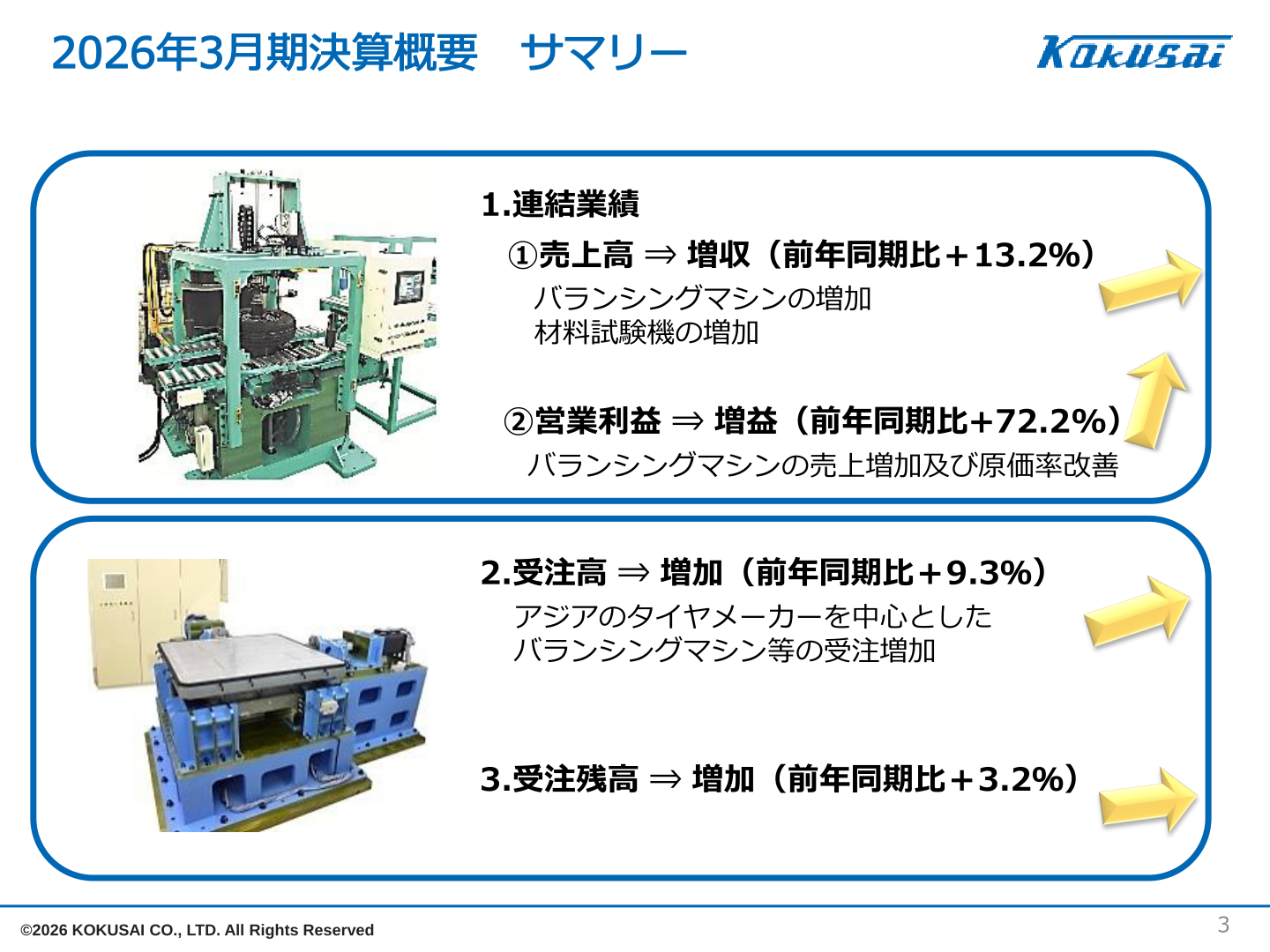 2026年3月期決算概要　サマリー

Kokusai

1.連結業績

①売上高 ⇒ 増収（前年同期比＋13.2%）

バランシングマシンの増加
材料試験機の増加

②営業利益 ⇒ 増益（前年同期比+72.2%）

バランシングマシンの売上増加及び原価率改善

2.受注高 ⇒ 増加（前年同期比＋9.3%）

アジアのタイヤメーカーを中心とした
バランシングマシン等の受注増加

3.受注残高 ⇒ 増加（前年同期比＋3.2%）

©2026 KOKUSAI CO., LTD. All Rights Reserved

3